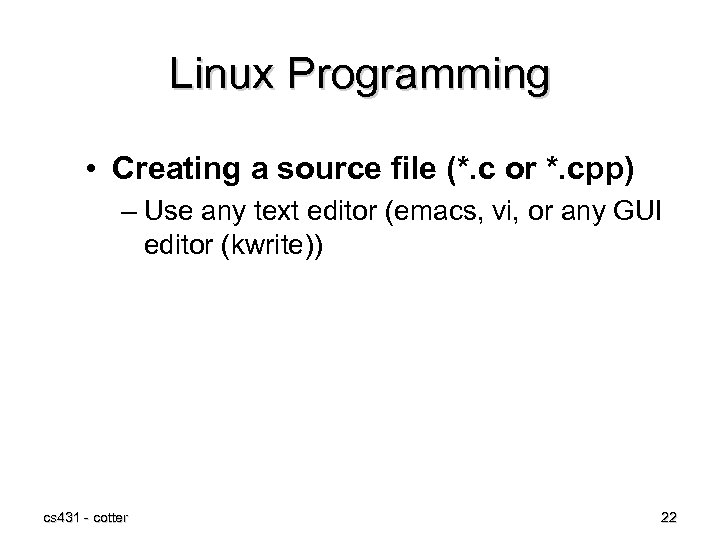 Linux Programming

• Creating a source file (*.c or *.cpp)

– Use any text editor (emacs, vi, or any GUI editor (kwrite))

cs431 - cotter

22